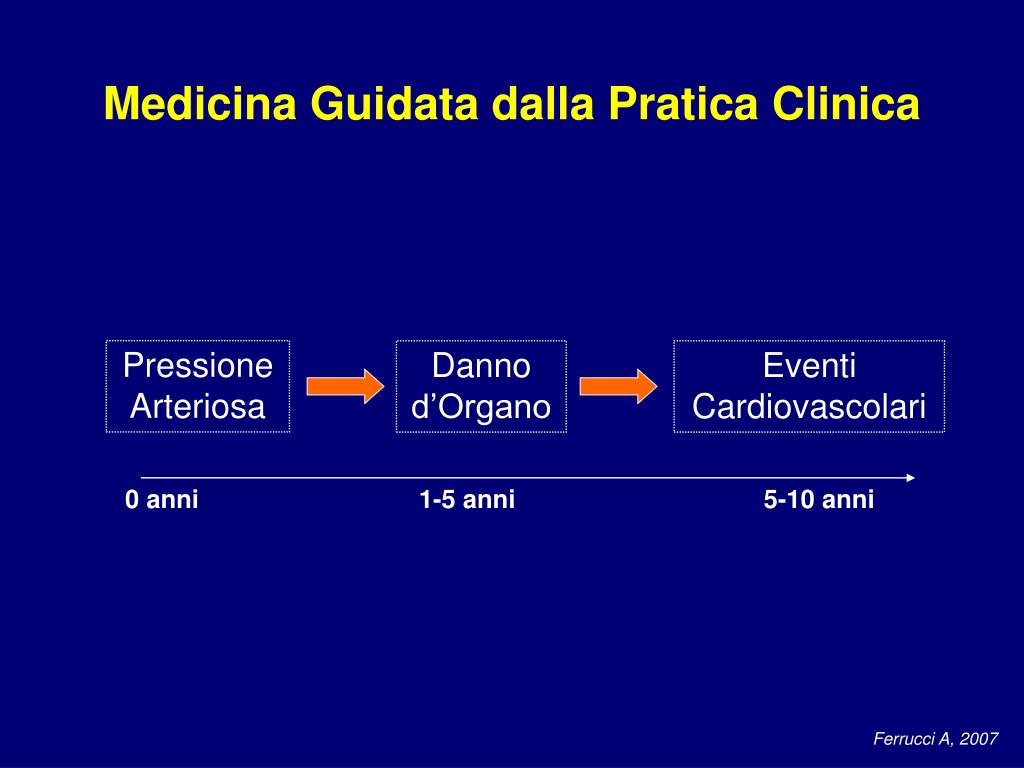 Medicina Guidata dalla Pratica Clinica

Pressione Arteriosa

Danno d’Organo

Eventi Cardiovascolari

0 anni

1-5 anni

5-10 anni

Ferrucci A, 2007